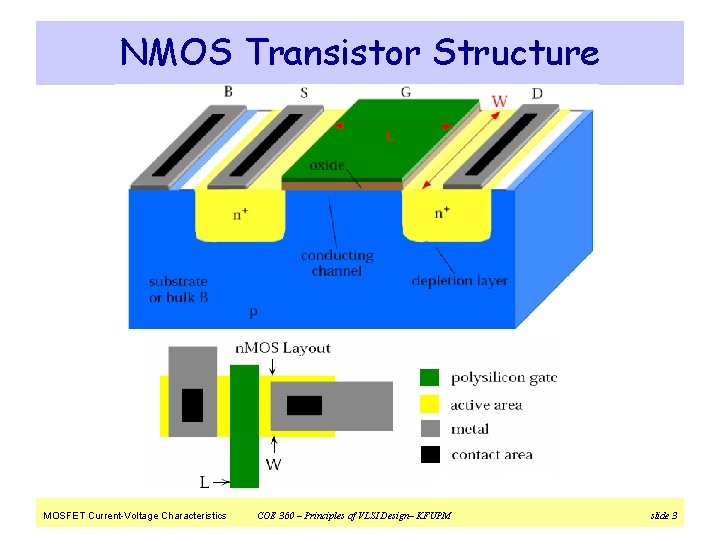 NMOS Transistor Structure

B

S

G

W

D

L

oxide

$n^+$

$n^+$

conducting channel

depletion layer

substrate or bulk B

p

nMOS Layout

W

L

polysilicon gate

active area

metal

contact area

MOSFET Current-Voltage Characteristics

COE 360 – Principles of VLSI Design– KFUPM

slide 3